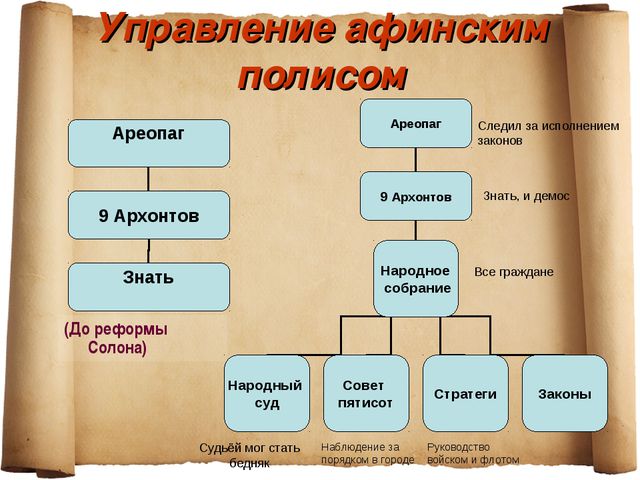 Управление афинским полисом

Ареопаг

9 Архонтов

Знать

(До реформы Солона)

Ареопаг

Следил за исполнением законов

9 Архонтов

Знать, и демос

Народное собрание

Все граждане

Народный суд

Совет пятисот

Стратеги

Законы

Судьёй мог стать бедняк

Наблюдение за порядком в городе

Руководство войском и флотом